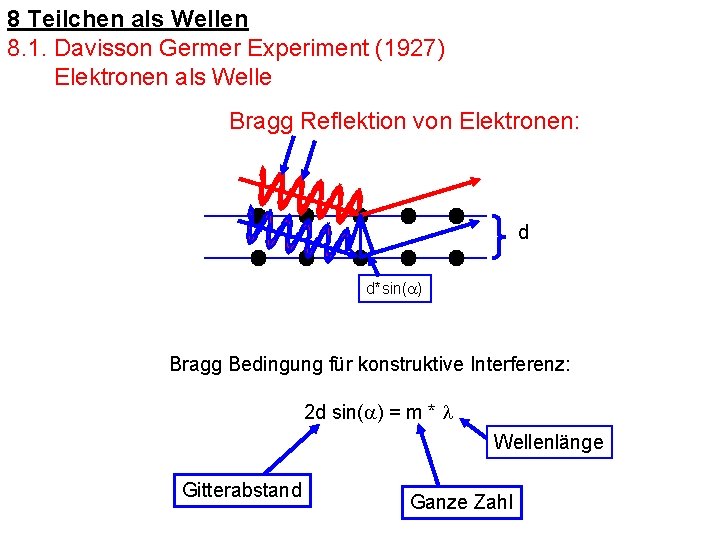 8 Teilchen als Wellen
8.1. Davisson Germer Experiment (1927)
Elektronen als Welle

Bragg Reflektion von Elektronen:

d

$d*\sin(\alpha)$

Bragg Bedingung für konstruktive Interferenz:

$2d \sin(\alpha) = m * \lambda$

Wellenlänge

Gitterabstand

Ganze Zahl